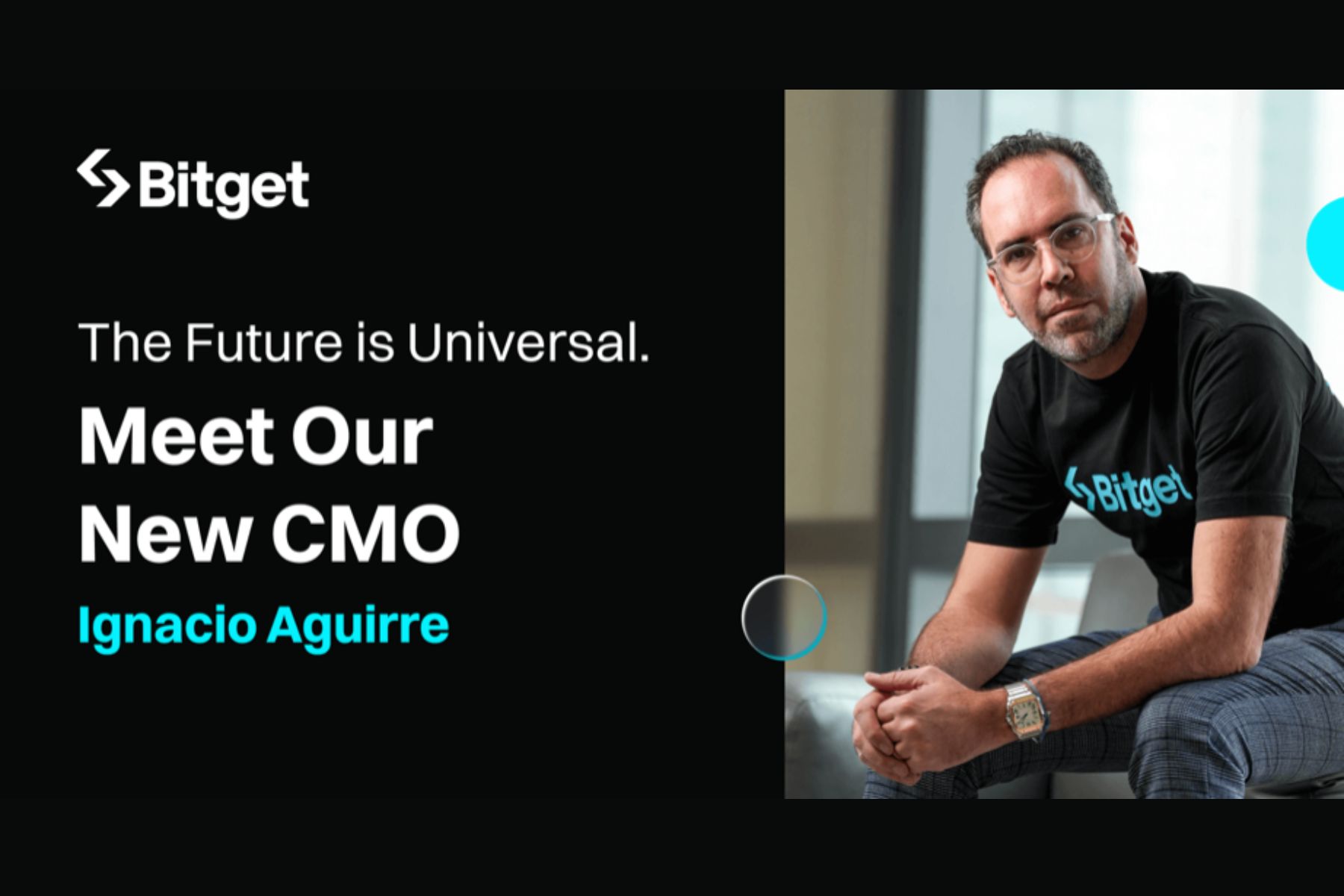 Bitget

The Future is Universal.

Meet Our New CMO

Ignacio Aguirre

Bitget